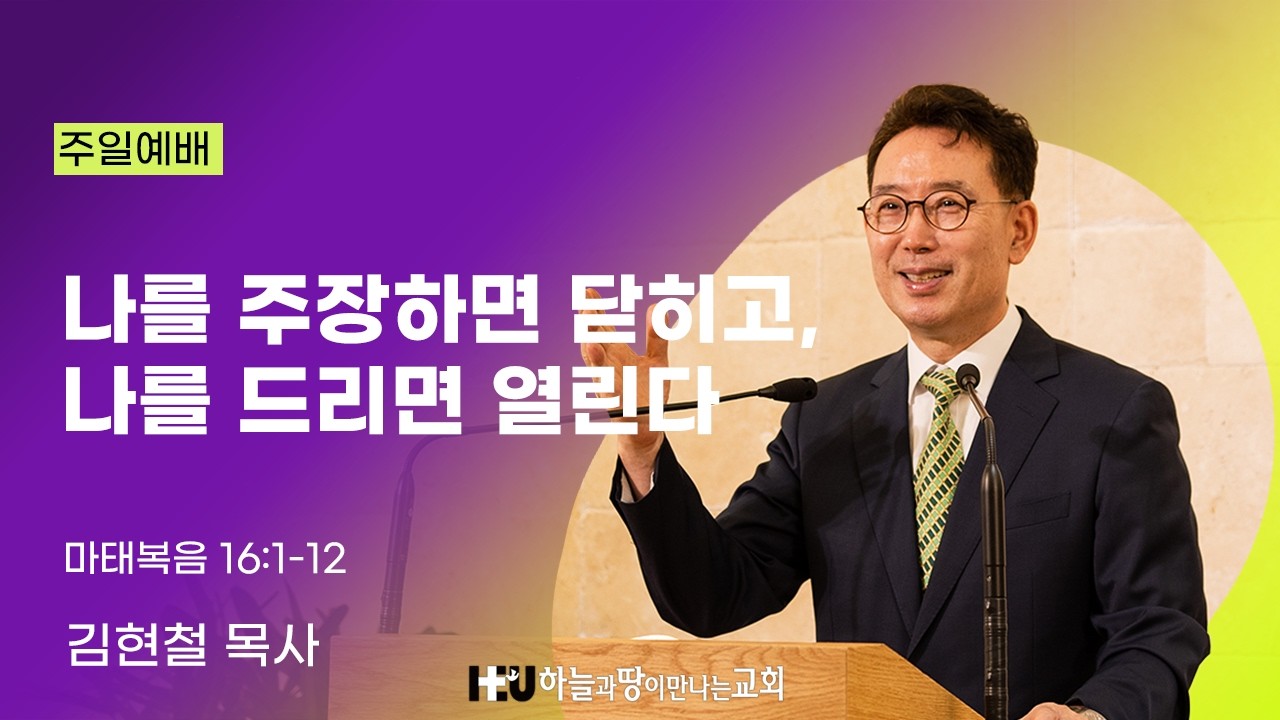 주일예배

나를 주장하면 닫히고,
나를 드리면 열린다

마태복음 16:1-12

김현철 목사

H+U 하늘과땅이만나는교회